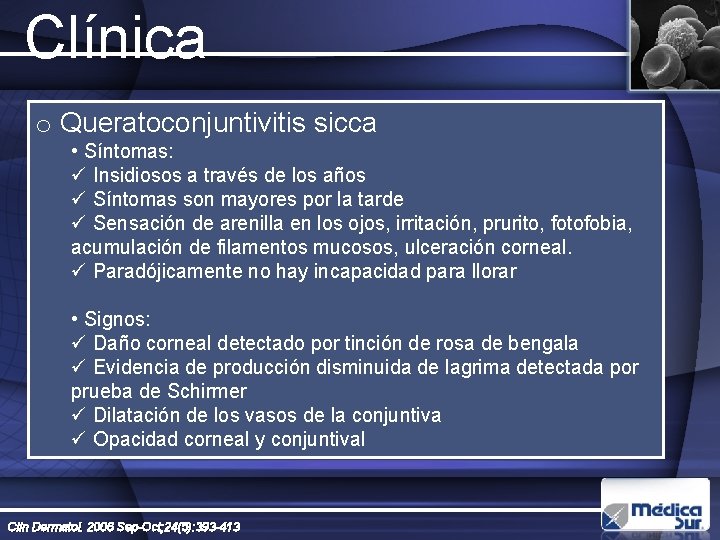 Clínica

o Queratoconjuntivitis sicca

• Síntomas:

✓ Insidiosos a través de los años

✓ Síntomas son mayores por la tarde

✓ Sensación de arenilla en los ojos, irritación, prurito, fotofobia, acumulación de filamentos mucosos, ulceración corneal.

✓ Paradójicamente no hay incapacidad para llorar

• Signos:

✓ Daño corneal detectado por tinción de rosa de bengala

✓ Evidencia de producción disminuida de lagrima detectada por prueba de Schirmer

✓ Dilatación de los vasos de la conjuntiva

✓ Opacidad corneal y conjuntival

Clin Dermatol. 2006 Sep-Oct;24(5):393-413

Médica Sur